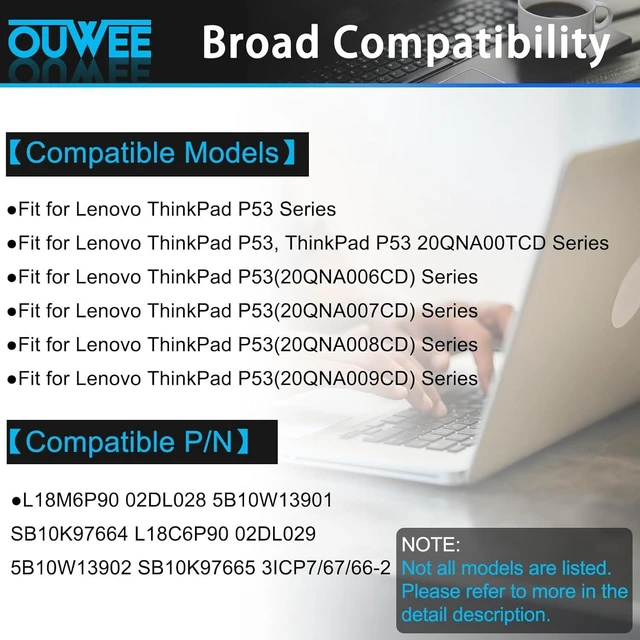 OUWEE Broad Compatibility

【Compatible Models】

●Fit for Lenovo ThinkPad P53 Series
●Fit for Lenovo ThinkPad P53, ThinkPad P53 20QNA00TCD Series
●Fit for Lenovo ThinkPad P53(20QNA006CD) Series
●Fit for Lenovo ThinkPad P53(20QNA007CD) Series
●Fit for Lenovo ThinkPad P53(20QNA008CD) Series
●Fit for Lenovo ThinkPad P53(20QNA009CD) Series

【Compatible P/N】

●L18M6P90 02DL028 5B10W13901 SB10K97664 L18C6P90 02DL029 5B10W13902 SB10K97665 3ICP7/67/66-2

NOTE:
Not all models are listed. Please refer to more in the detail description.